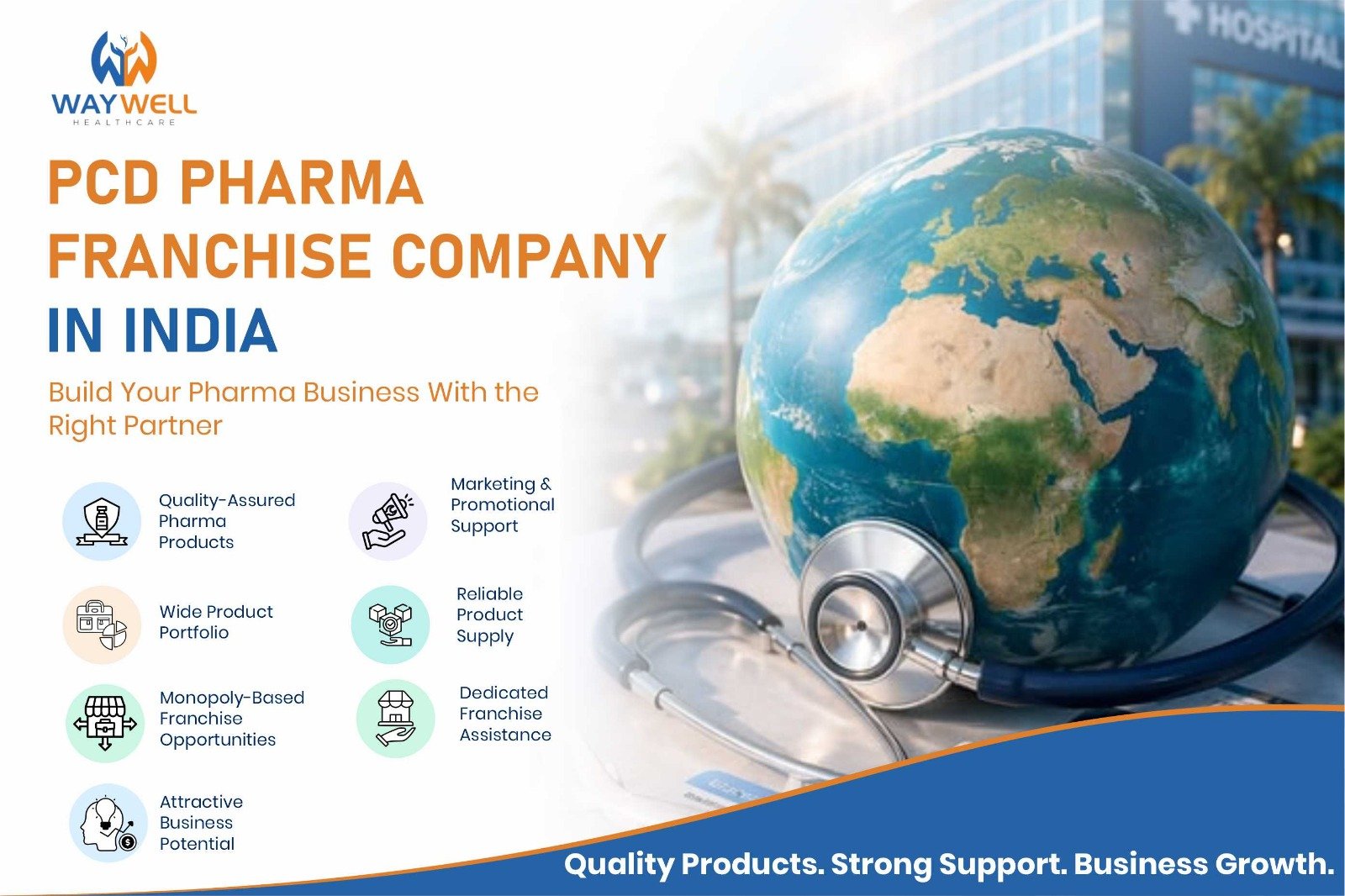 WAYWELL
HEALTHCARE

PCD PHARMA
FRANCHISE COMPANY
IN INDIA

Build Your Pharma Business With the Right Partner

Quality-Assured Pharma Products

Wide Product Portfolio

Monopoly-Based Franchise Opportunities

Attractive Business Potential

Marketing & Promotional Support

Reliable Product Supply

Dedicated Franchise Assistance

HOSPITAL

Quality Products. Strong Support. Business Growth.